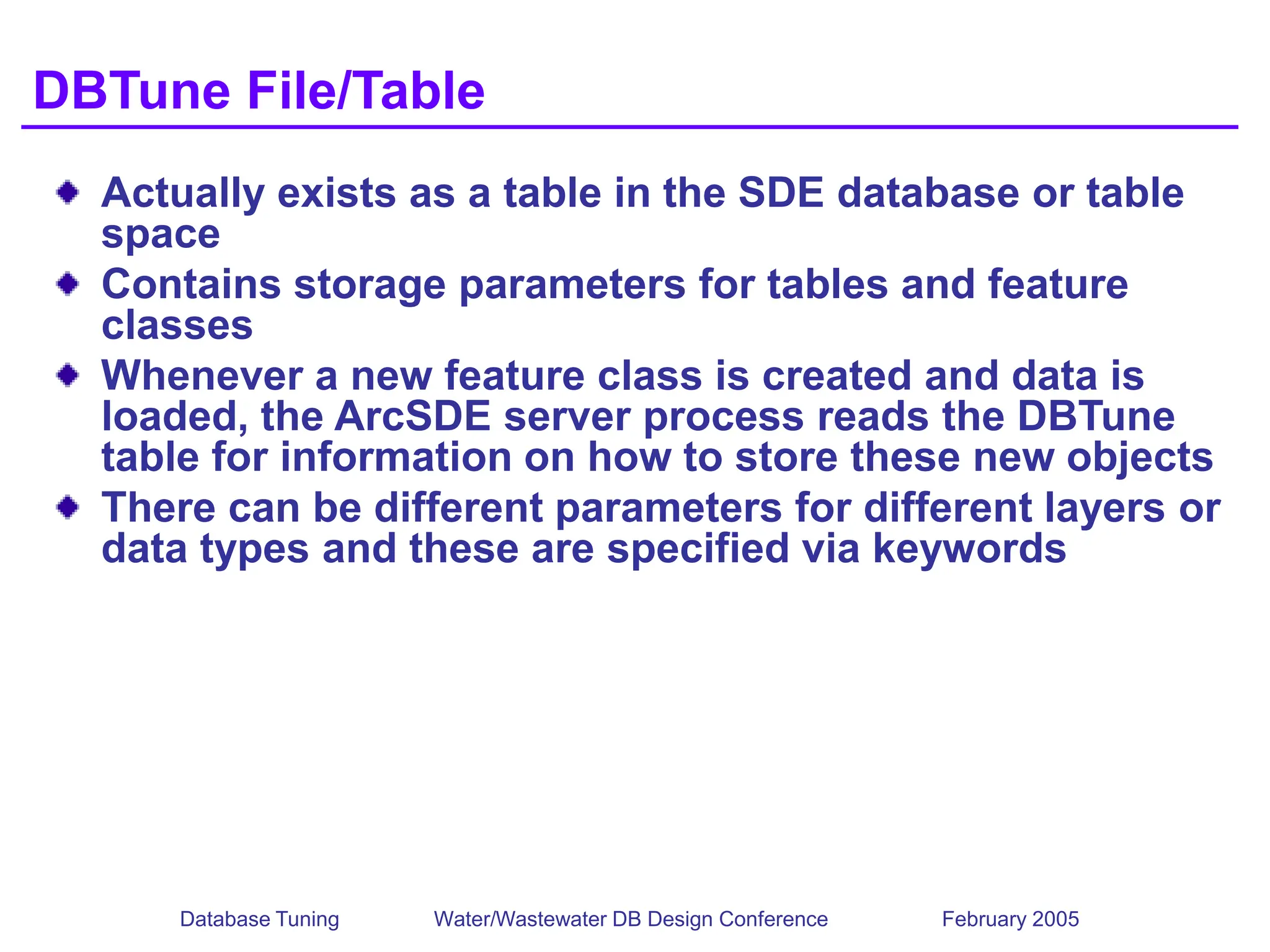 DBTune File/Table

Actually exists as a table in the SDE database or table space

Contains storage parameters for tables and feature classes

Whenever a new feature class is created and data is loaded, the ArcSDE server process reads the DBTune table for information on how to store these new objects

There can be different parameters for different layers or data types and these are specified via keywords

Database Tuning Water/Wastewater DB Design Conference February 2005